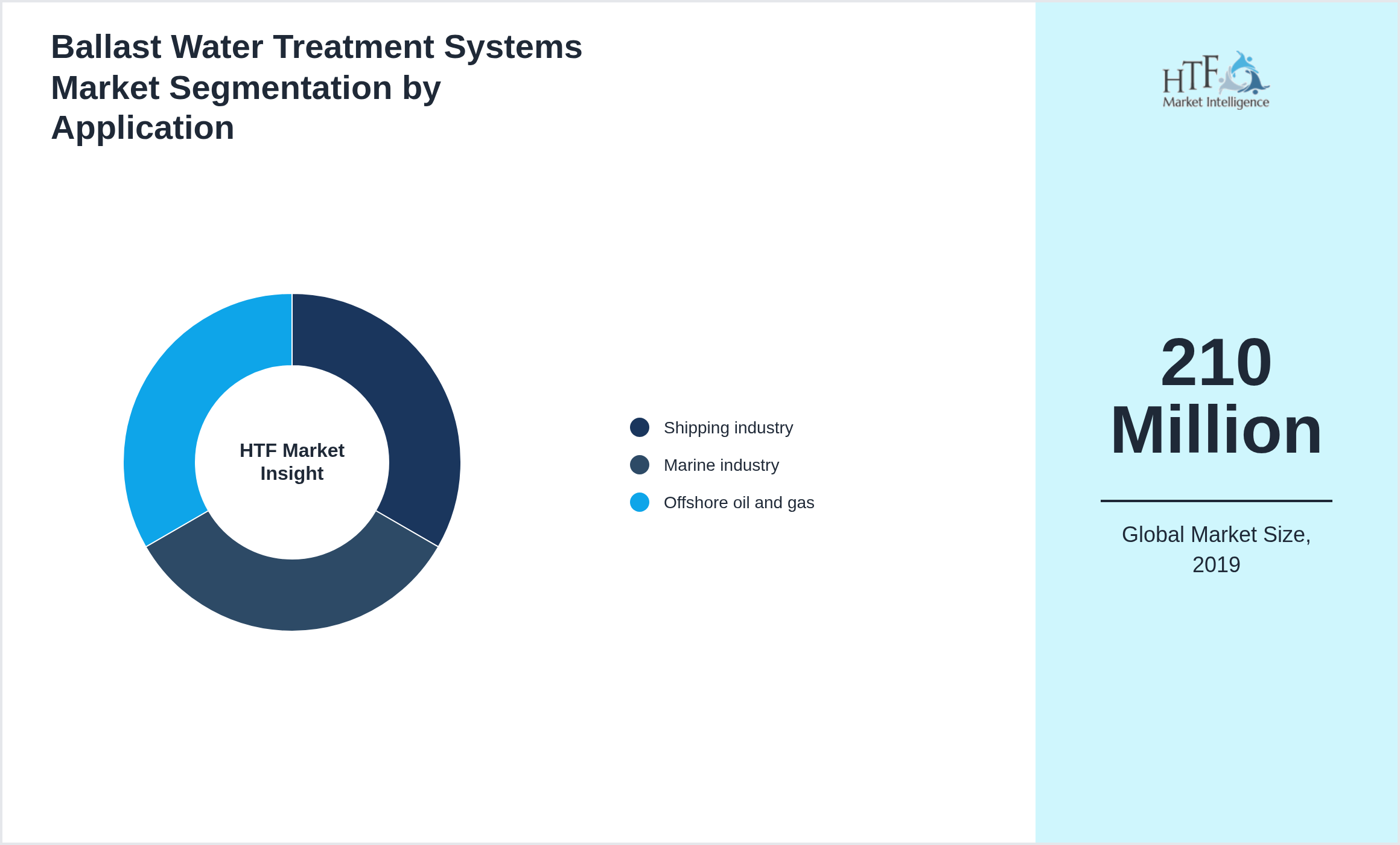 Ballast Water Treatment Systems Market Segmentation by Application

HTF Market Insight

Shipping industry
Marine industry
Offshore oil and gas

HTF Market Intelligence

210 Million

Global Market Size, 2019